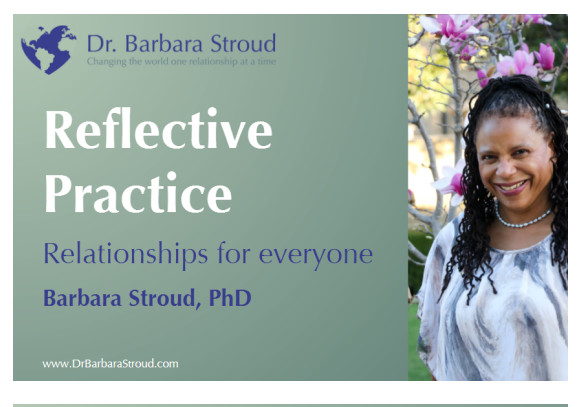 Dr. Barbara Stroud
Changing the world one relationship at a time

Reflective Practice

Relationships for everyone

Barbara Stroud, PhD

www.DrBarbaraStroud.com